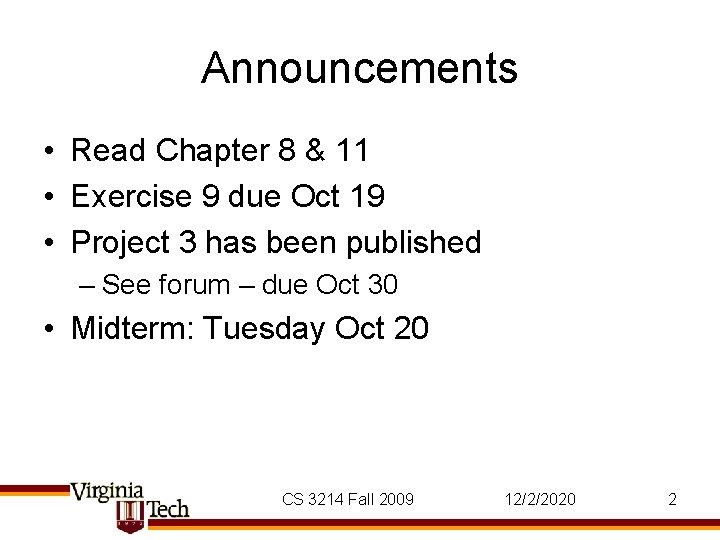 Announcements

• Read Chapter 8 & 11
• Exercise 9 due Oct 19
• Project 3 has been published
– See forum – due Oct 30
• Midterm: Tuesday Oct 20

Virginia Tech

CS 3214 Fall 2009

12/2/2020

2